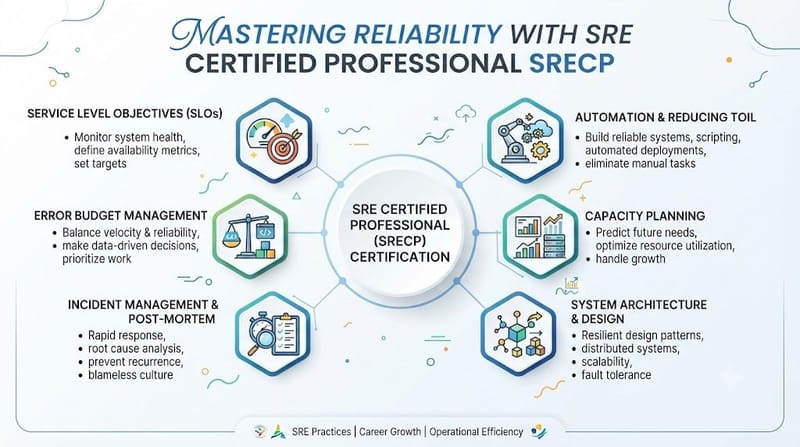 MASTERING RELIABILITY WITH SRE CERTIFIED PROFESSIONAL SRECP

SERVICE LEVEL OBJECTIVES (SLOs)
• Monitor system health, define availability metrics, set targets

ERROR BUDGET MANAGEMENT
• Balance velocity & reliability, make data-driven decisions, prioritize work

INCIDENT MANAGEMENT & POST-MORTEM
• Rapid response,
• root cause analysis,
• prevent recurrence,
• blameless culture

SRE CERTIFIED PROFESSIONAL (SRECP) CERTIFICATION

AUTOMATION & REDUCING TOIL
• Build reliable systems, scripting, automated deployments,
• eliminate manual tasks

CAPACITY PLANNING
• Predict future needs, optimize resource utilization,
• handle growth

SYSTEM ARCHITECTURE & DESIGN
• Resilient design patterns,
• distributed systems,
• scalability,
• fault tolerance

SRE Practices | Career Growth | Operational Efficiency